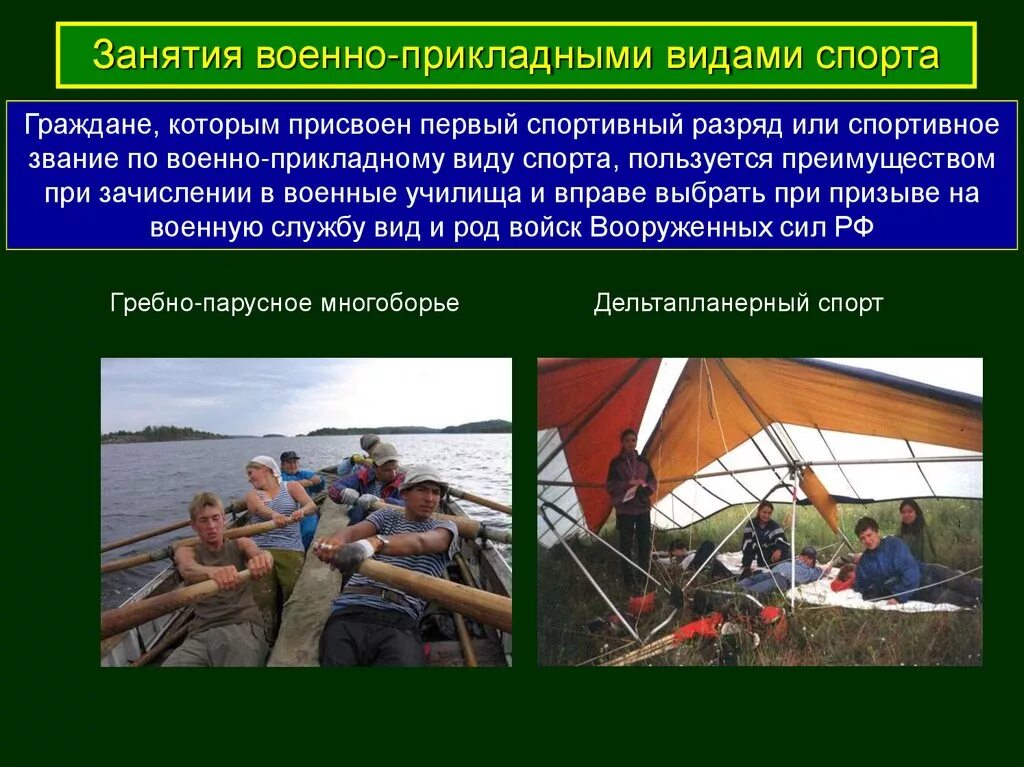 Занятия военно-прикладными видами спорта

Граждане, которым присвоен первый спортивный разряд или спортивное звание по военно-прикладному виду спорта, пользуется преимуществом при зачислении в военные училища и вправе выбрать при призыве на военную службу вид и род войск Вооруженных сил РФ

Гребно-парусное многоборье

Дельтапланерный спорт